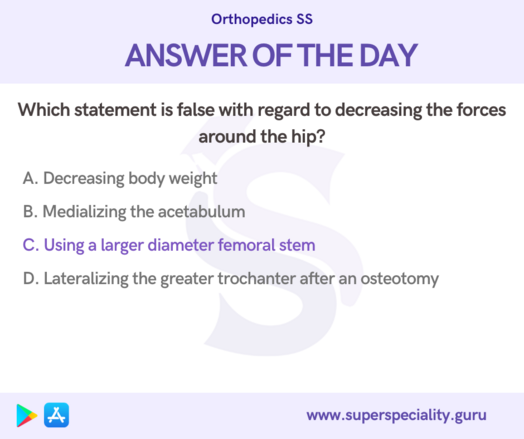 Orthopedics SS

ANSWER OF THE DAY

Which statement is false with regard to decreasing the forces around the hip?

A. Decreasing body weight

B. Medializing the acetabulum

C. Using a larger diameter femoral stem

D. Lateralizing the greater trochanter after an osteotomy

www.superspeciality.guru